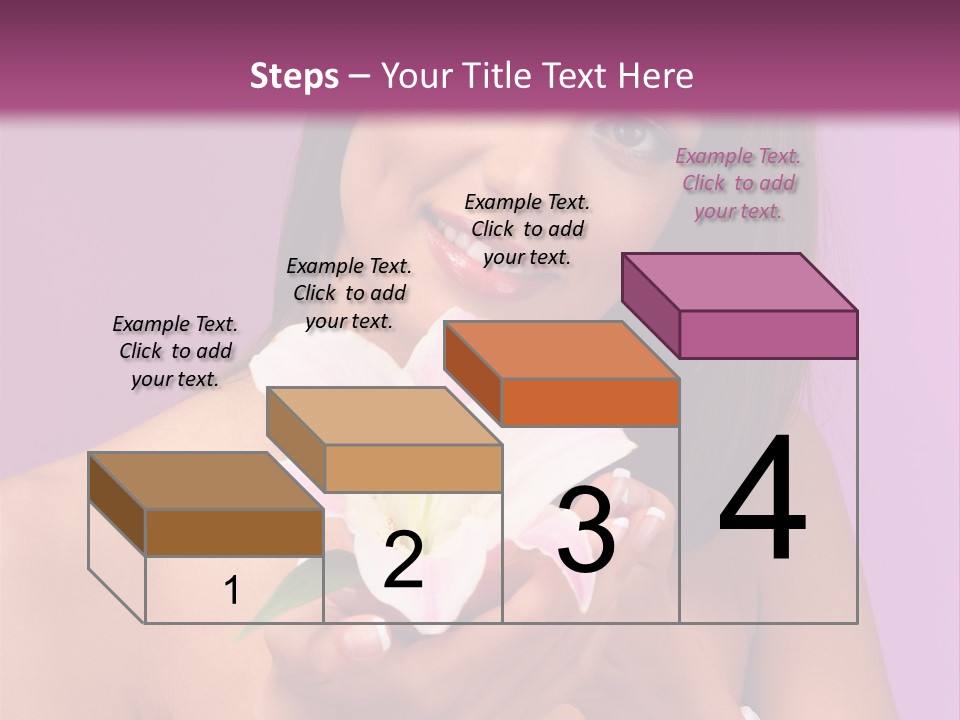 Steps – Your Title Text Here

Example Text. Click to add your text.

Example Text. Click to add your text.

Example Text. Click to add your text.

Example Text. Click to add your text.

1

2

3

4